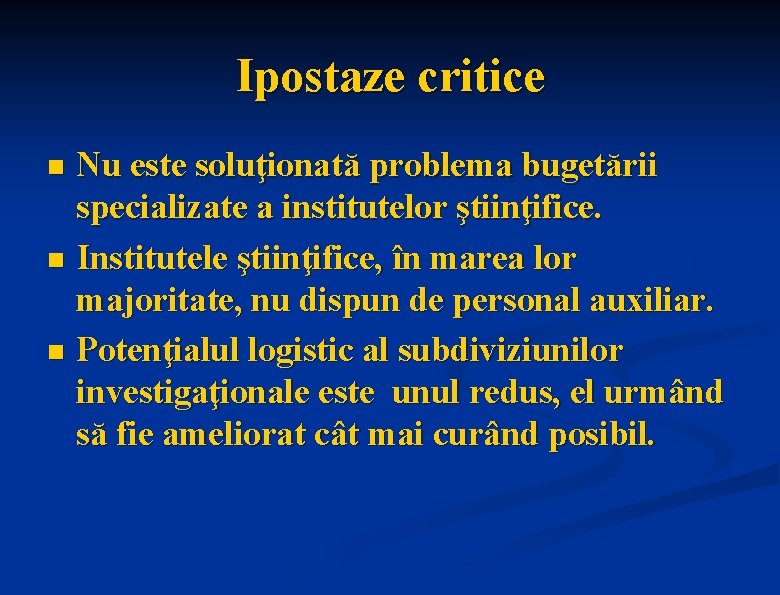 Ipostaze critice

■ Nu este soluţionată problema bugetării specializate a institutelor ştiinţifice.
■ Institutele ştiinţifice, în marea lor majoritate, nu dispun de personal auxiliar.
■ Potenţialul logistic al subdiviziunilor investigaţionale este unul redus, el urmând să fie ameliorat cât mai curând posibil.